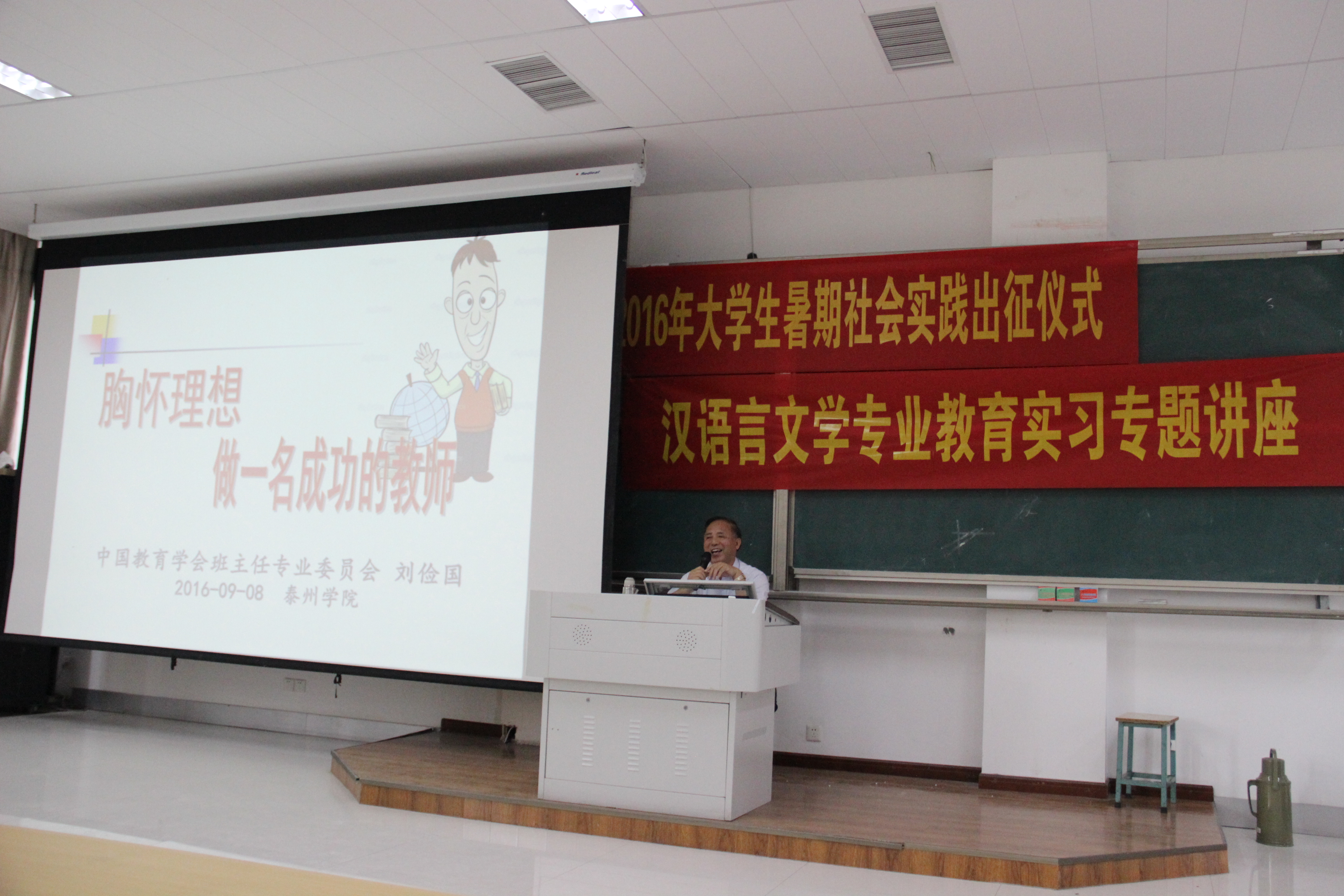 胸怀理想
做一名成功的教师

中国教育学会班主任专业委员会 刘俭国
2016-09-08 泰州学院

2016年大学生暑期社会实践出征仪式

汉语言文学专业教育实习专题讲座